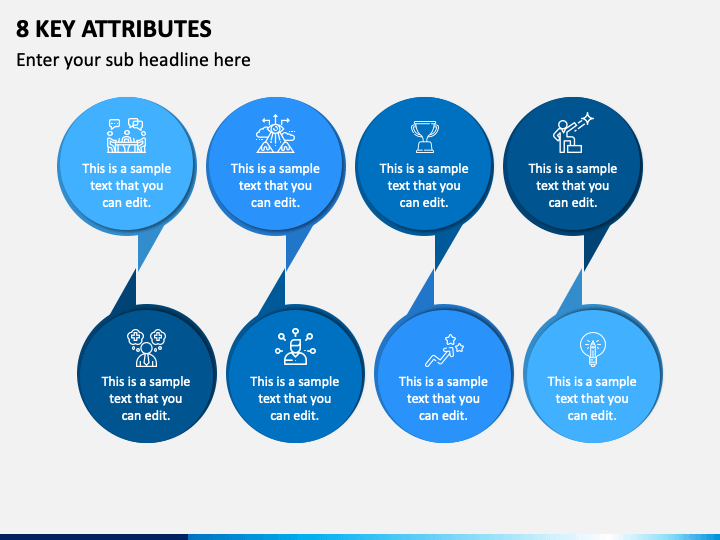 8 KEY ATTRIBUTES

Enter your sub headline here

This is a sample text that you can edit.

This is a sample text that you can edit.

This is a sample text that you can edit.

This is a sample text that you can edit.

This is a sample text that you can edit.

This is a sample text that you can edit.

This is a sample text that you can edit.

This is a sample text that you can edit.